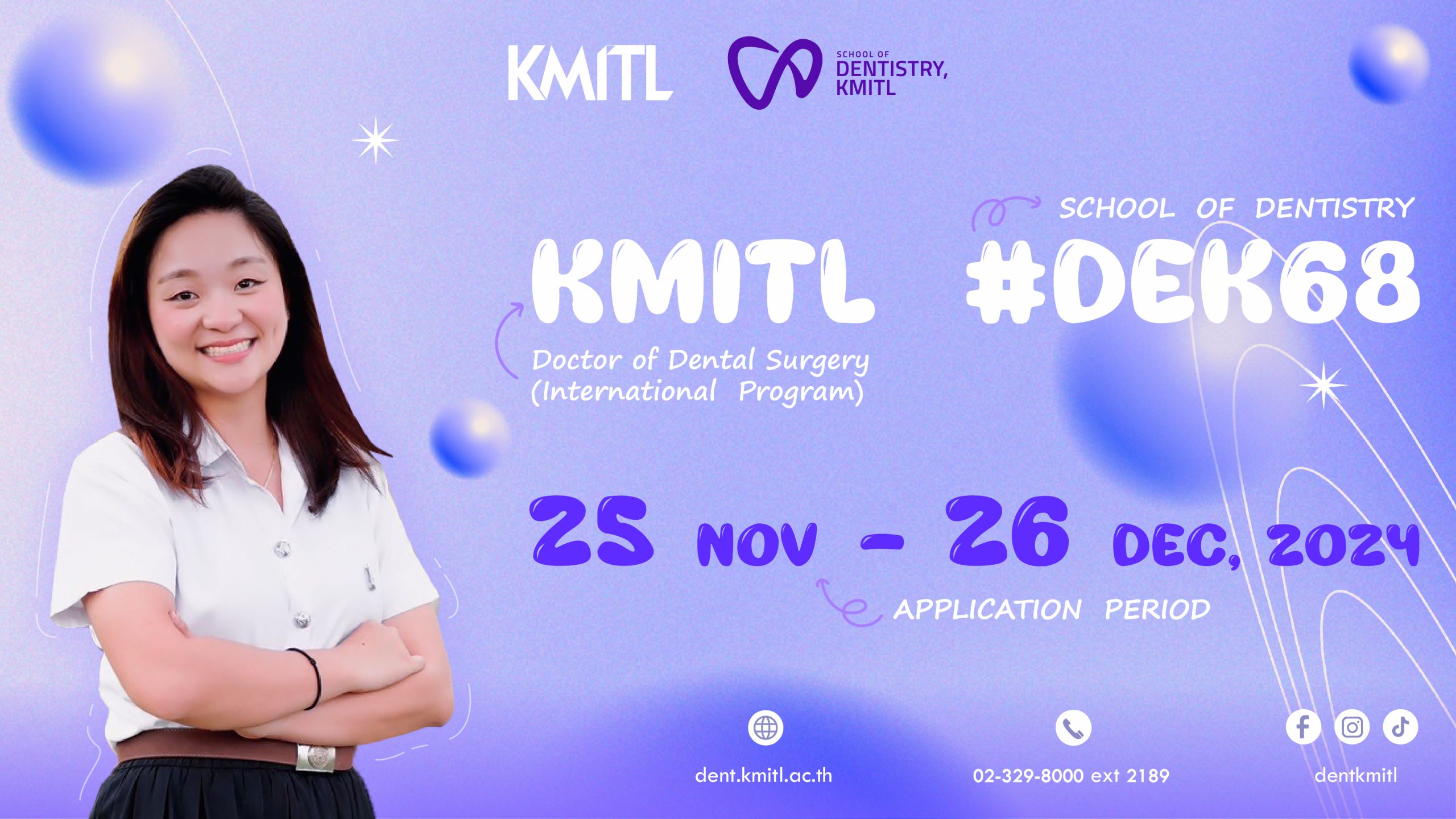 KMITL

SCHOOL OF DENTISTRY, KMITL

SCHOOL OF DENTISTRY

KMITL #DEK68

Doctor of Dental Surgery (International Program)

25 NOV - 26 DEC, 2024

APPLICATION PERIOD

dent.kmitl.ac.th

02-329-8000 ext 2189

dentkmitl